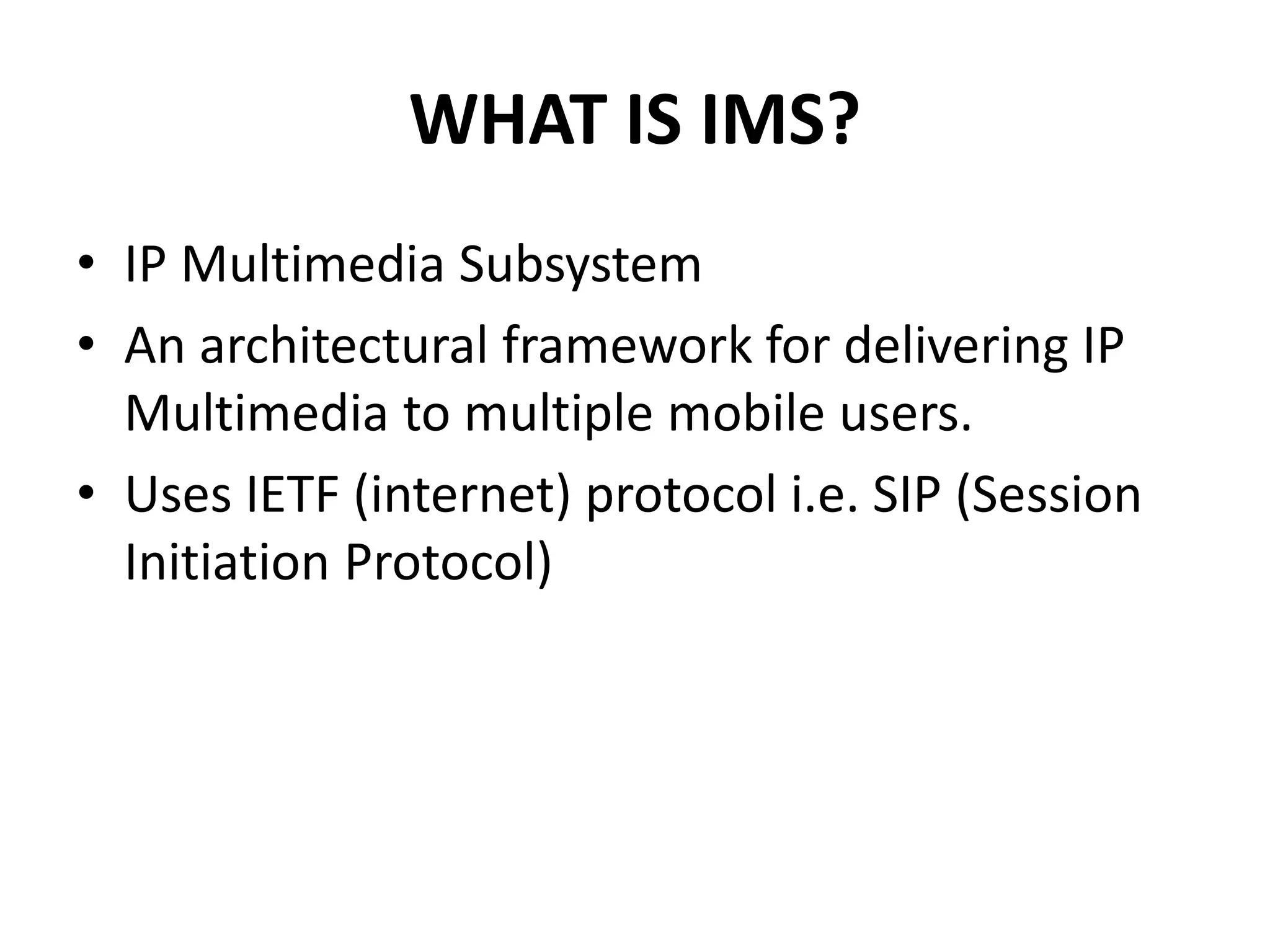 WHAT IS IMS?

• IP Multimedia Subsystem
• An architectural framework for delivering IP Multimedia to multiple mobile users.
• Uses IETF (internet) protocol i.e. SIP (Session Initiation Protocol)